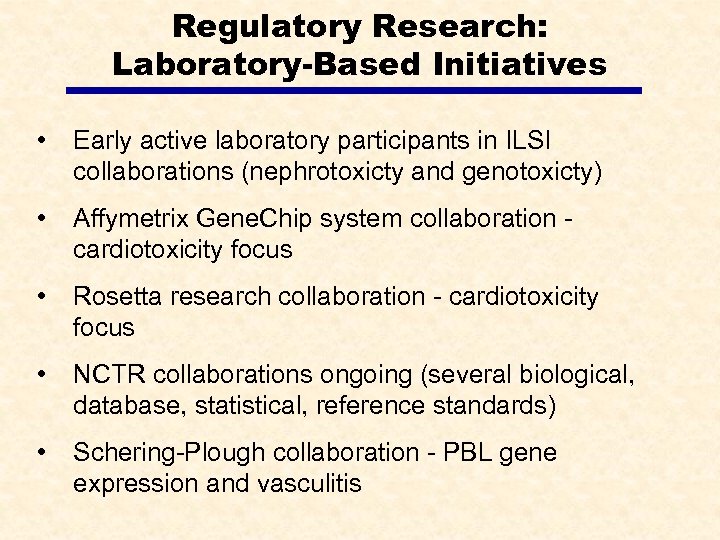 Regulatory Research: Laboratory-Based Initiatives

• Early active laboratory participants in ILSI collaborations (nephrotoxicty and genotoxicty)

• Affymetrix GeneChip system collaboration - cardiotoxicity focus

• Rosetta research collaboration - cardiotoxicity focus

• NCTR collaborations ongoing (several biological, database, statistical, reference standards)

• Schering-Plough collaboration - PBL gene expression and vasculitis